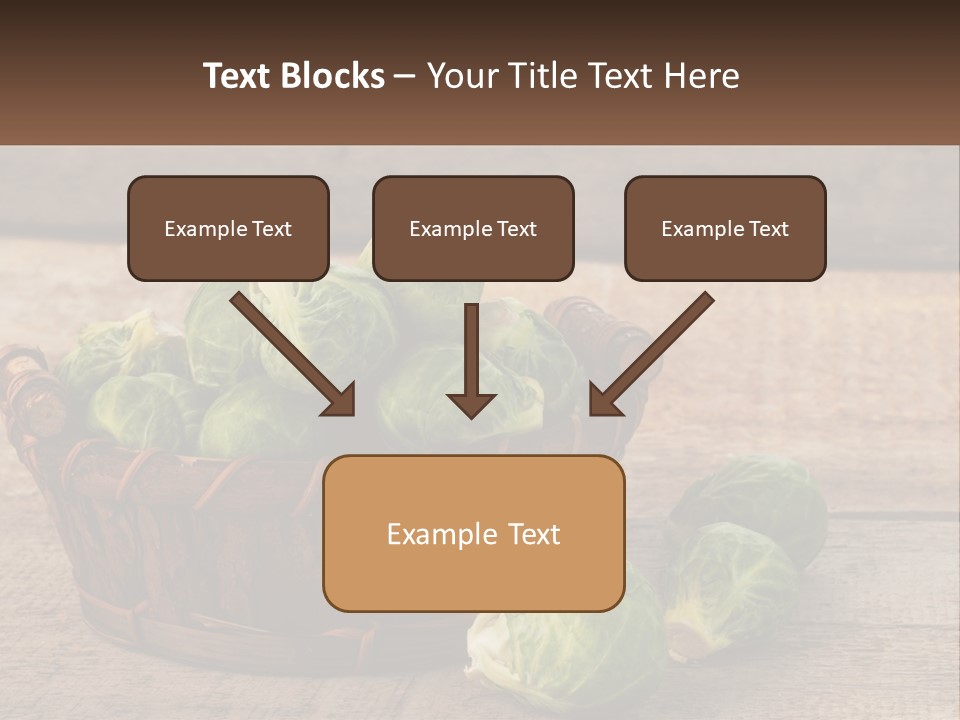 Text Blocks – Your Title Text Here

Example Text

Example Text

Example Text

Example Text